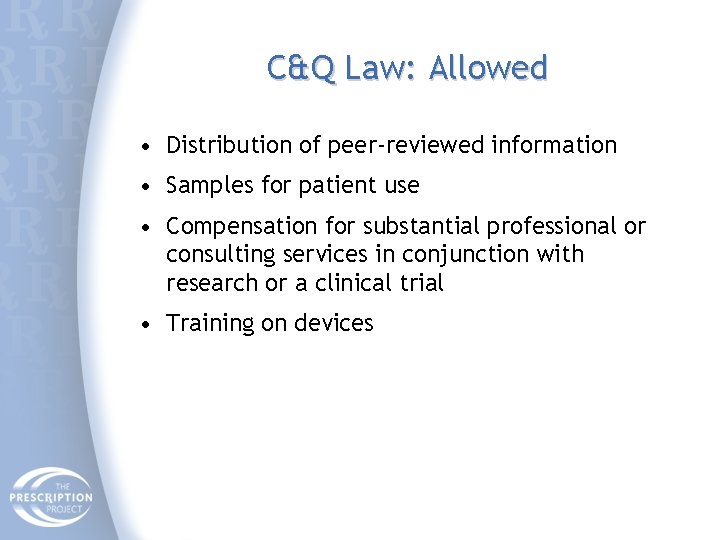 C&Q Law: Allowed

• Distribution of peer-reviewed information
• Samples for patient use
• Compensation for substantial professional or consulting services in conjunction with research or a clinical trial
• Training on devices

THE PRESCRIPTION PROJECT